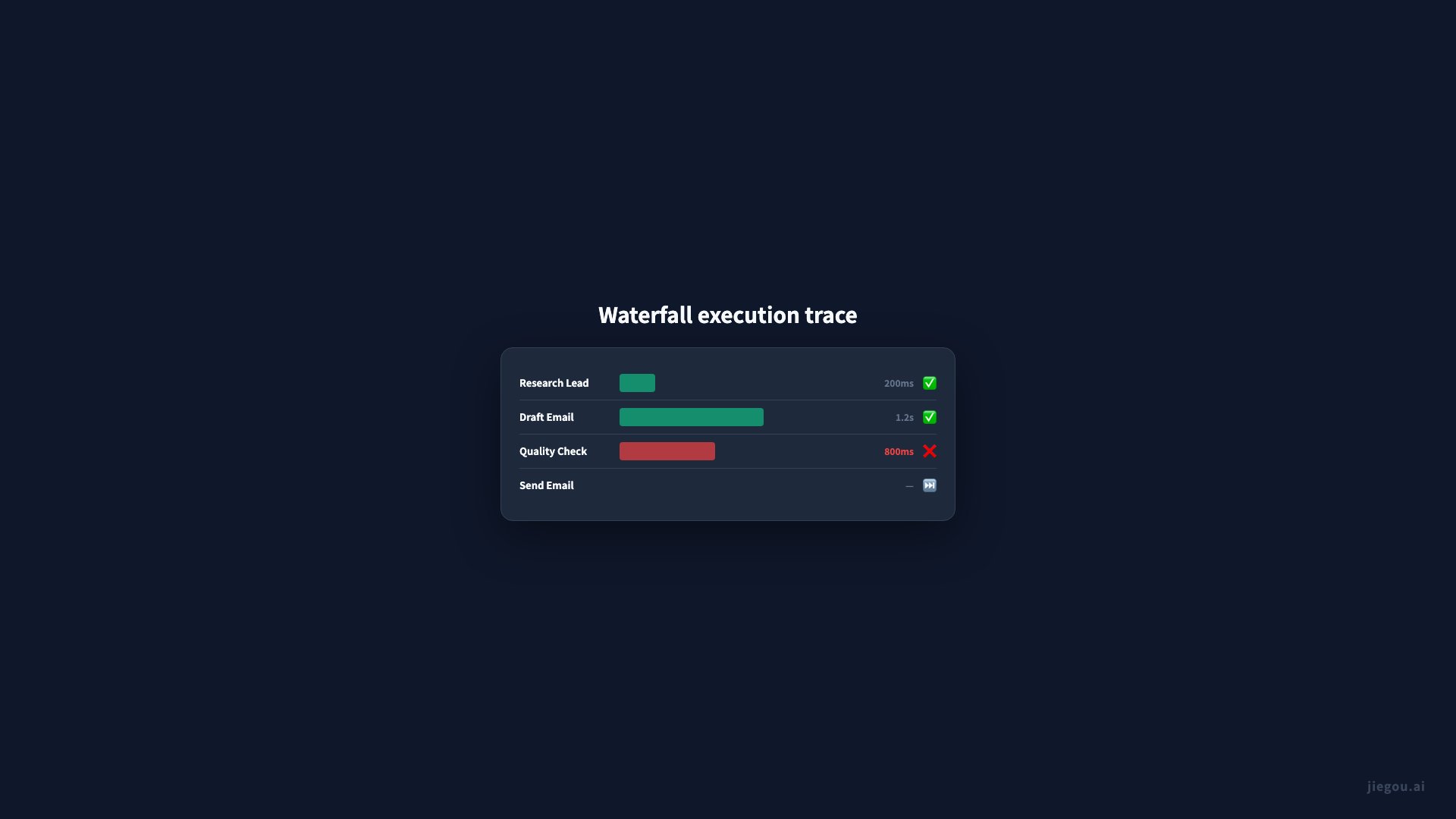 Waterfall execution trace

Research Lead 200ms ✅
Draft Email 1.2s ✅
Quality Check 800ms ❌
Send Email — ⏭️

jiegou.ai